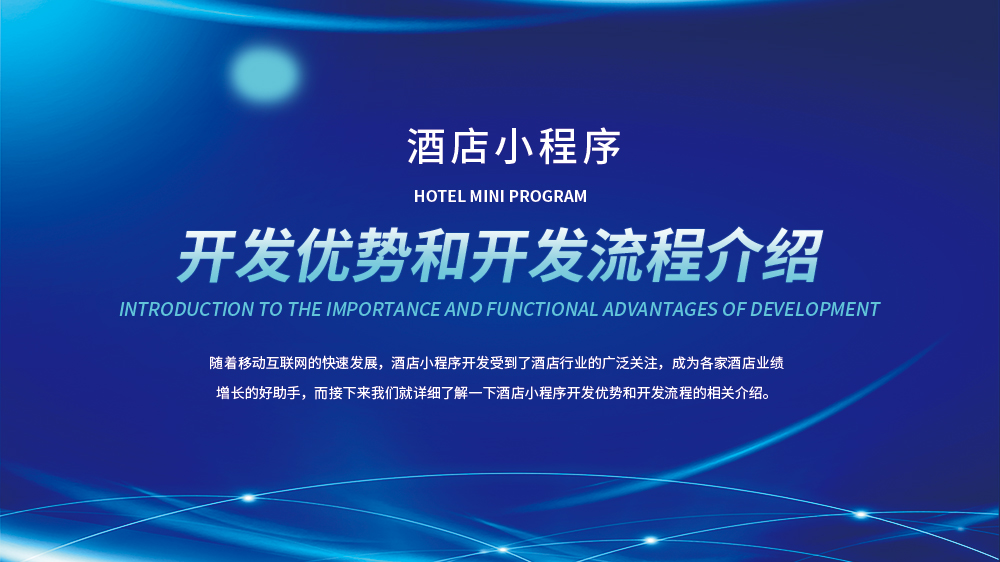 酒店小程序

HOTEL MINI PROGRAM

开发优势和开发流程介绍

INTRODUCTION TO THE IMPORTANCE AND FUNCTIONAL ADVANTAGES OF DEVELOPMENT

随着移动互联网的快速发展，酒店小程序开发受到了酒店行业的广泛关注，成为各家酒店业绩增长的好助手，而接下来我们就详细了解一下酒店小程序开发优势和开发流程的相关介绍。